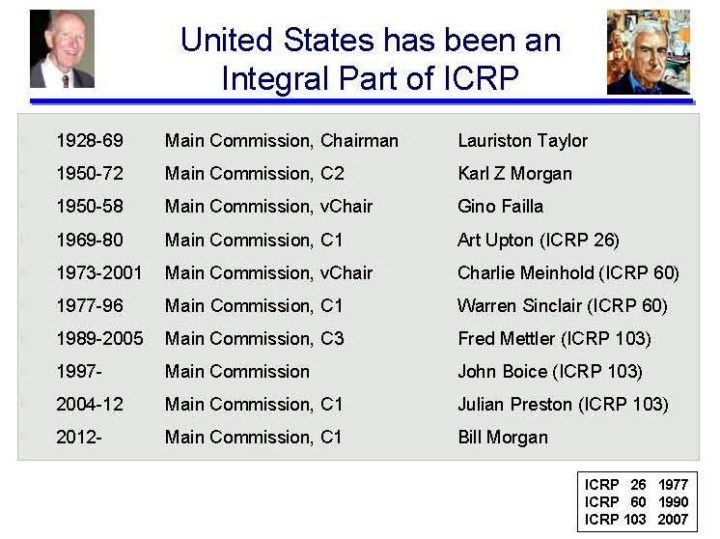 United States has been an Integral Part of ICRP

| | | |
|---|---|---|
| 1928-69 | Main Commission, Chairman | Lauriston Taylor |
| 1950-72 | Main Commission, C2 | Karl Z Morgan |
| 1950-58 | Main Commission, vChair | Gino Failla |
| 1969-80 | Main Commission, C1 | Art Upton (ICRP 26) |
| 1973-2001 | Main Commission, vChair | Charlie Meinhold (ICRP 60) |
| 1977-96 | Main Commission, C1 | Warren Sinclair (ICRP 60) |
| 1989-2005 | Main Commission, C3 | Fred Mettler (ICRP 103) |
| 1997- | Main Commission | John Boice (ICRP 103) |
| 2004-12 | Main Commission, C1 | Julian Preston (ICRP 103) |
| 2012- | Main Commission, C1 | Bill Morgan |

| | | |
|---|---|---|
| ICRP | 26 | 1977 |
| ICRP | 60 | 1990 |
| ICRP | 103 | 2007 |